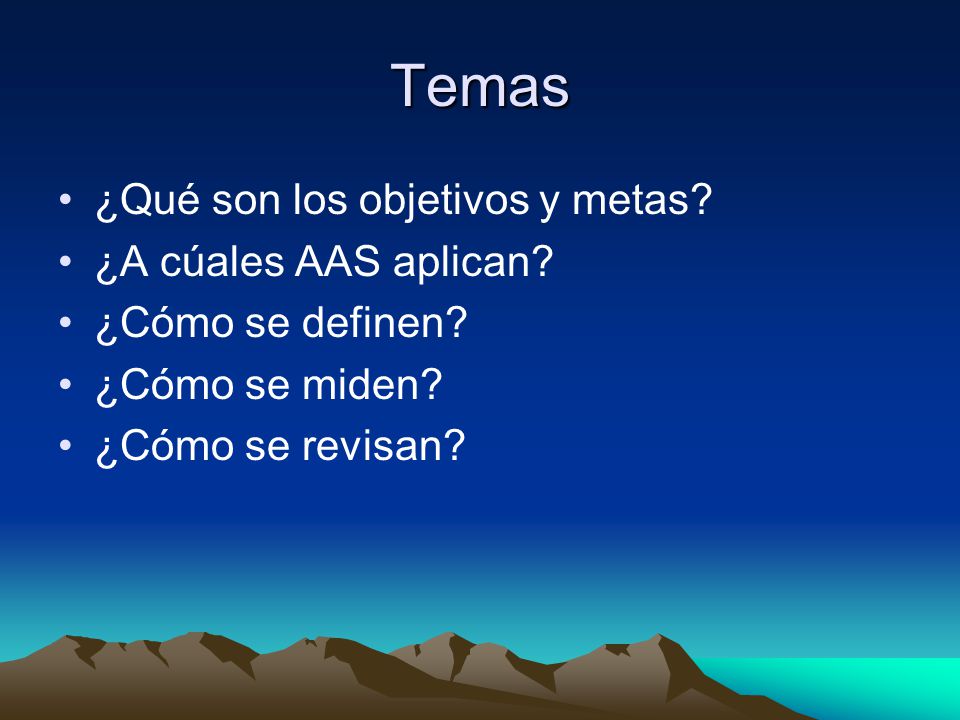 Temas

• ¿Qué son los objetivos y metas?
• ¿A cúales AAS aplican?
• ¿Cómo se definen?
• ¿Cómo se miden?
• ¿Cómo se revisan?